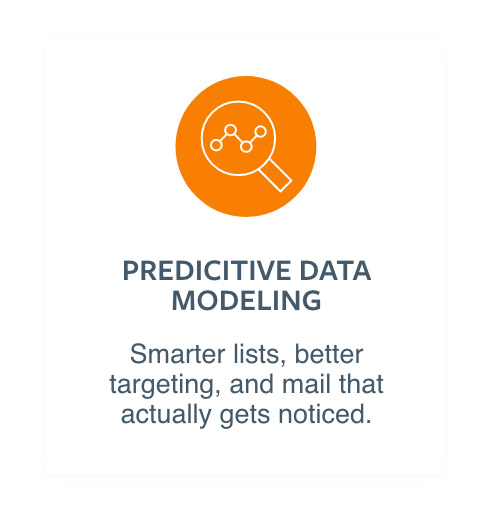 PREDICITIVE DATA MODELING

Smarter lists, better targeting, and mail that actually gets noticed.